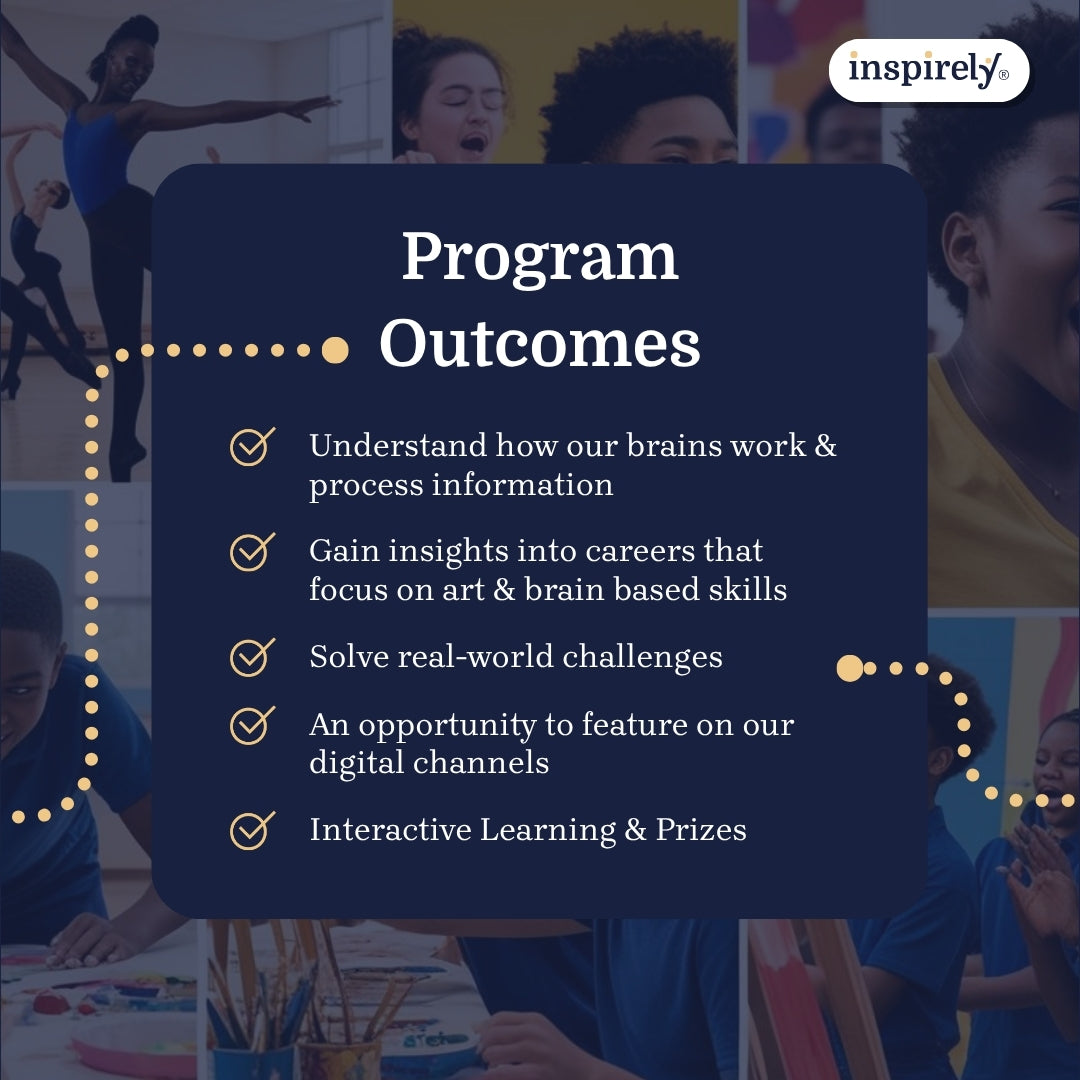 inspirely®

Program Outcomes

Understand how our brains work & process information

Gain insights into careers that focus on art & brain based skills

Solve real-world challenges

An opportunity to feature on our digital channels

Interactive Learning & Prizes